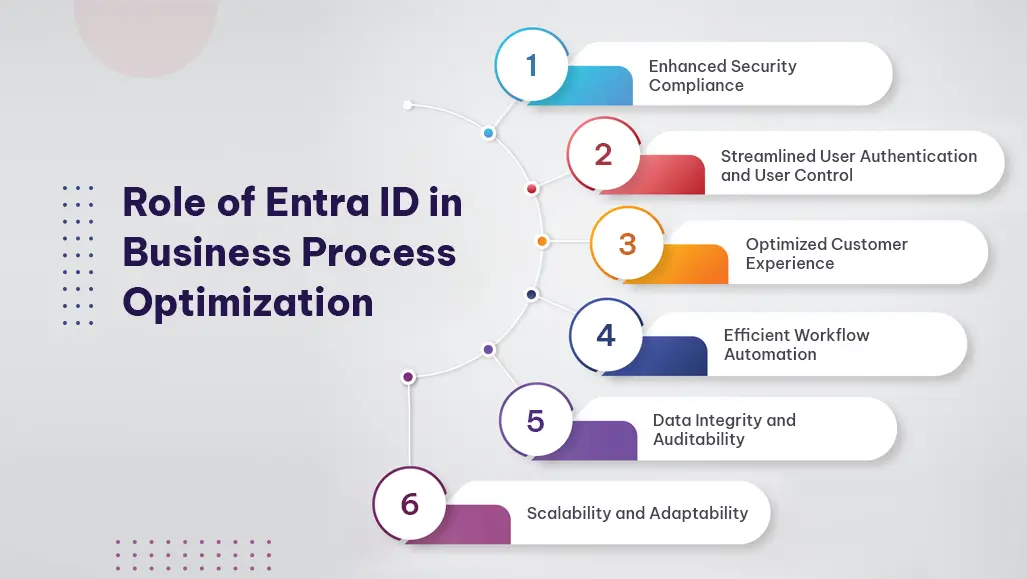 Role of Entra ID in Business Process Optimization

1
Enhanced Security Compliance

2
Streamlined User Authentication and User Control

3
Optimized Customer Experience

4
Efficient Workflow Automation

5
Data Integrity and Auditability

6
Scalability and Adaptability